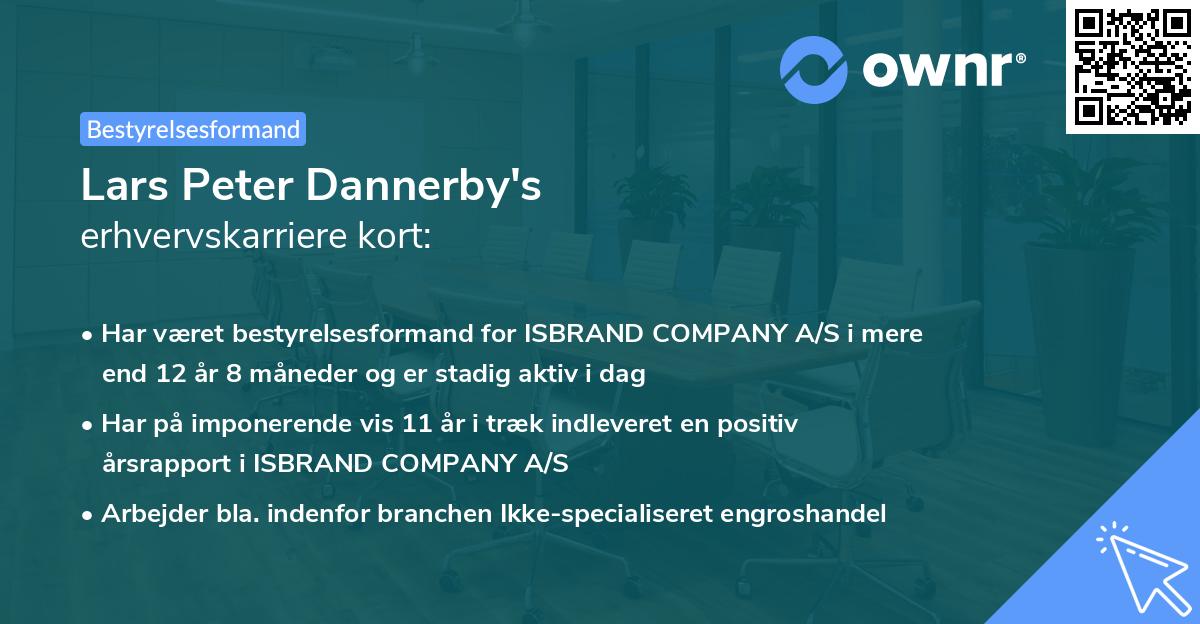 ownr®

Bestyrelsesformand

Lars Peter Dannerby's
erhvervskarriere kort:

• Har været bestyrelsesformand for ISBRAND COMPANY A/S i mere end 12 år 8 måneder og er stadig aktiv i dag

• Har på imponerende vis 11 år i træk indleveret en positiv årsrapport i ISBRAND COMPANY A/S

• Arbejder bla. indenfor branchen Ikke-specialiseret engroshandel